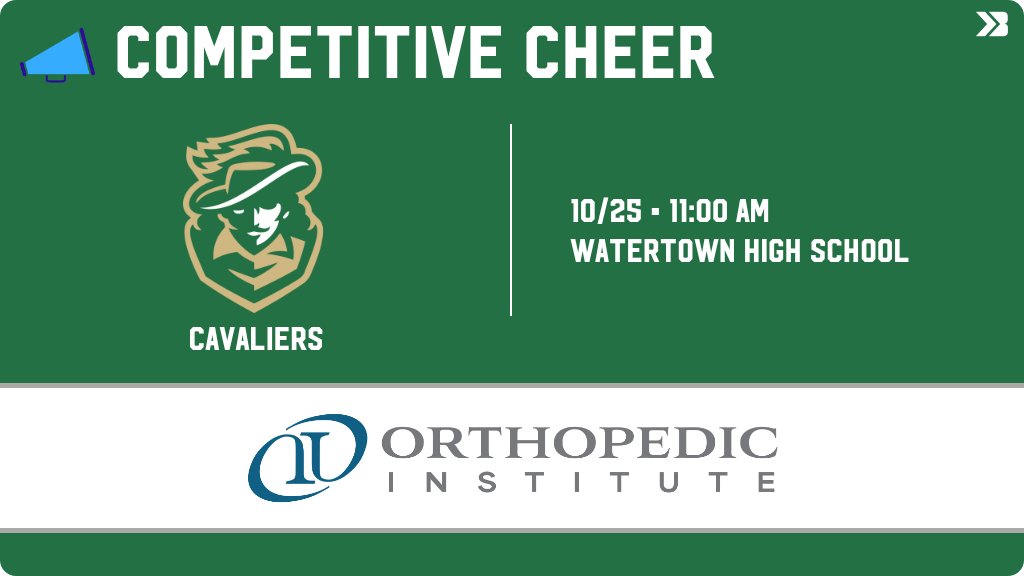 COMPETITIVE CHEER

CAVALIERS

10/25 • 11:00 AM
WATERTOWN HIGH SCHOOL

ORTHOPEDIC
INSTITUTE